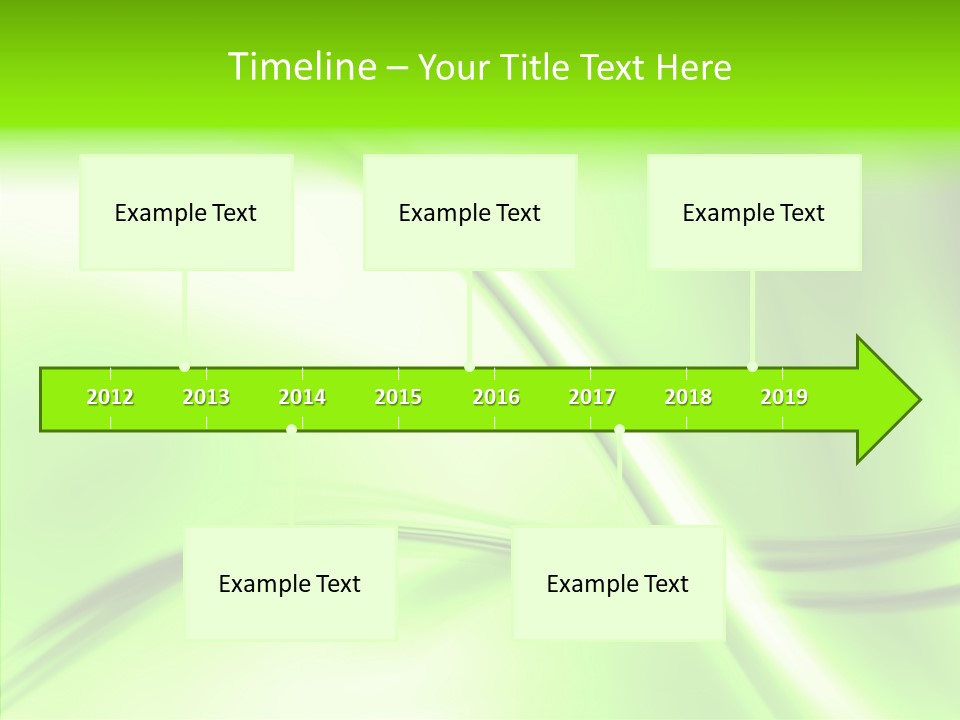 Timeline – Your Title Text Here

Example Text

Example Text

Example Text

2012 2013 2014 2015 2016 2017 2018 2019

Example Text

Example Text